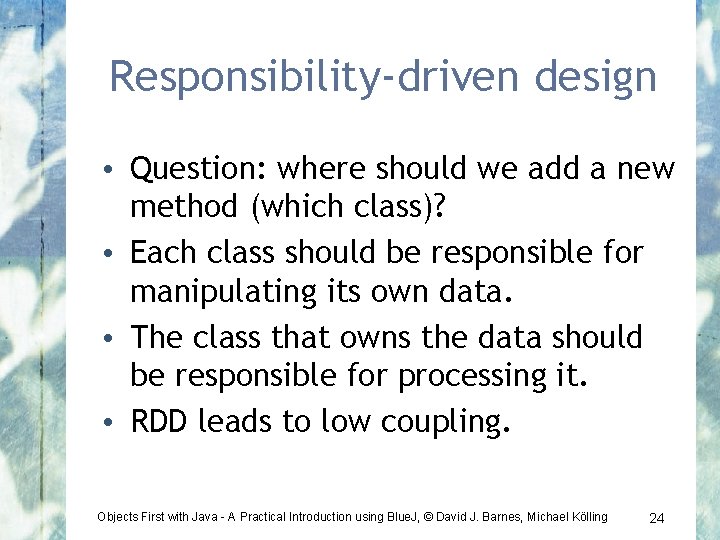 Responsibility-driven design

• Question: where should we add a new method (which class)?

• Each class should be responsible for manipulating its own data.

• The class that owns the data should be responsible for processing it.

• RDD leads to low coupling.

Objects First with Java - A Practical Introduction using BlueJ, © David J. Barnes, Michael Kölling 24